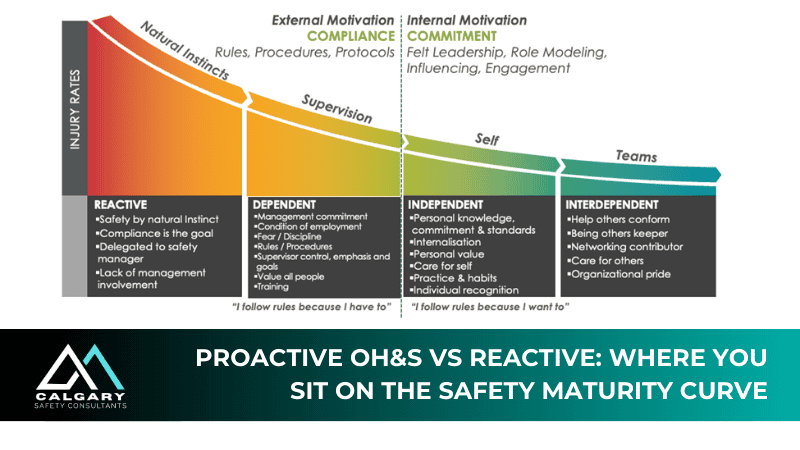 External Motivation
COMPLIANCE
Rules, Procedures, Protocols

Internal Motivation
COMMITMENT
Felt Leadership, Role Modeling, Influencing, Engagement

INJURY RATES

Natural Instincts

Supervision

Self

Teams

REACTIVE
▪Safety by natural Instinct
▪Compliance is the goal
▪Delegated to safety manager
▪Lack of management involvement

DEPENDENT
▪Management commitment
▪Condition of employment
▪Fear / Discipline
▪Rules / Procedures
▪Supervisor control, emphasis and goals
▪Value all people
▪Training

INDEPENDENT
▪Personal knowledge, commitment & standards
▪Internalisation
▪Personal value
▪Care for self
▪Practice & habits
▪Individual recognition

INTERDEPENDENT
▪Help others conform
▪Being others keeper
▪Networking contributor
▪Care for others
▪Organizational pride

"I follow rules because I have to"

"I follow rules because I want to"

CALGARY
SAFETY CONSULTANTS

PROACTIVE OH&S VS REACTIVE: WHERE YOU SIT ON THE SAFETY MATURITY CURVE